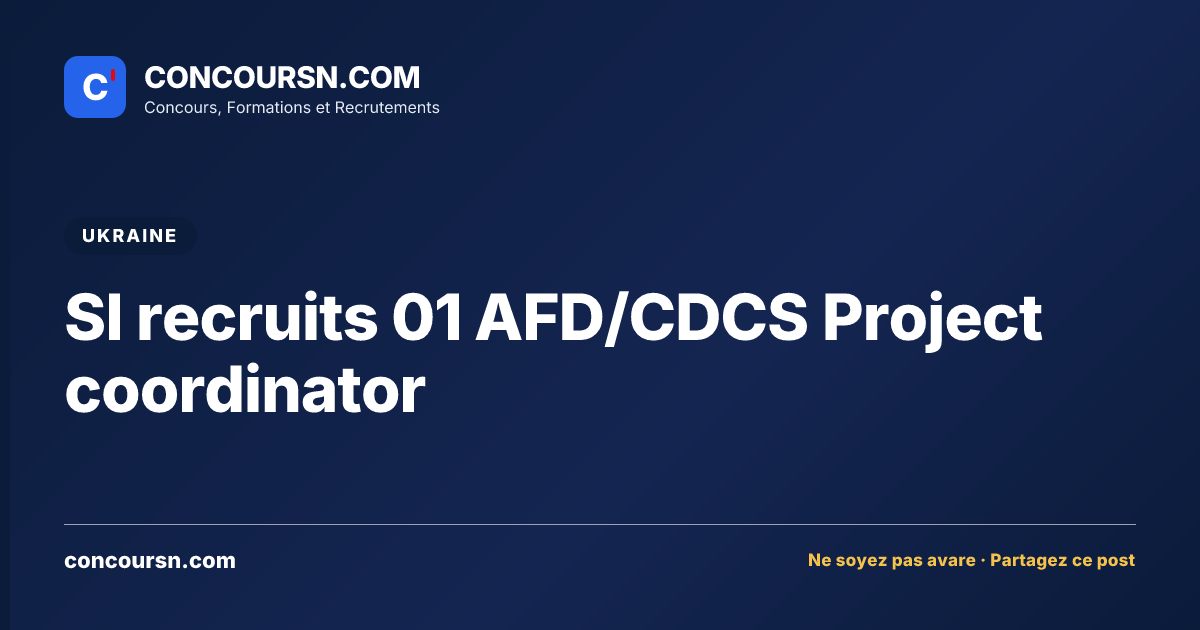 C'

CONCOURSN.COM
Concours, Formations et Recrutements

UKRAINE

SI recruits 01 AFD/CDCS Project coordinator

concoursn.com

Ne soyez pas avare · Partagez ce post